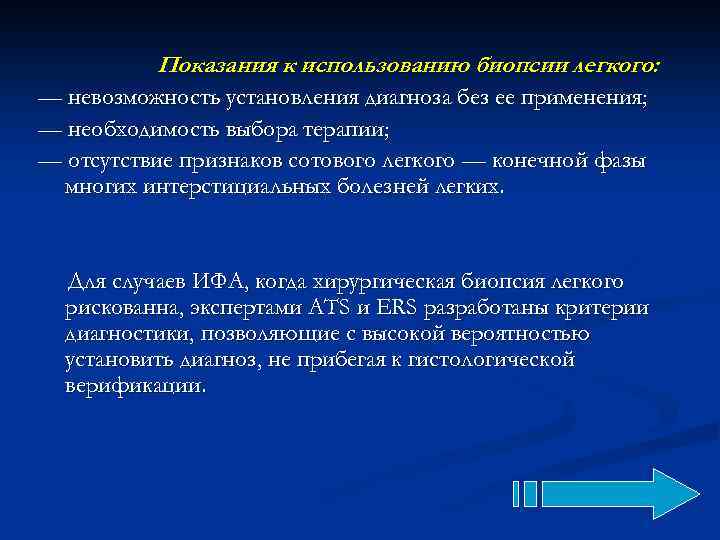 Показания к использованию биопсии легкого:
— невозможность установления диагноза без ее применения;
— необходимость выбора терапии;
— отсутствие признаков сотового легкого — конечной фазы многих интерстициальных болезней легких.

Для случаев ИФА, когда хирургическая биопсия легкого рискованна, экспертами ATS и ERS разработаны критерии диагностики, позволяющие с высокой вероятностью установить диагноз, не прибегая к гистологической верификации.